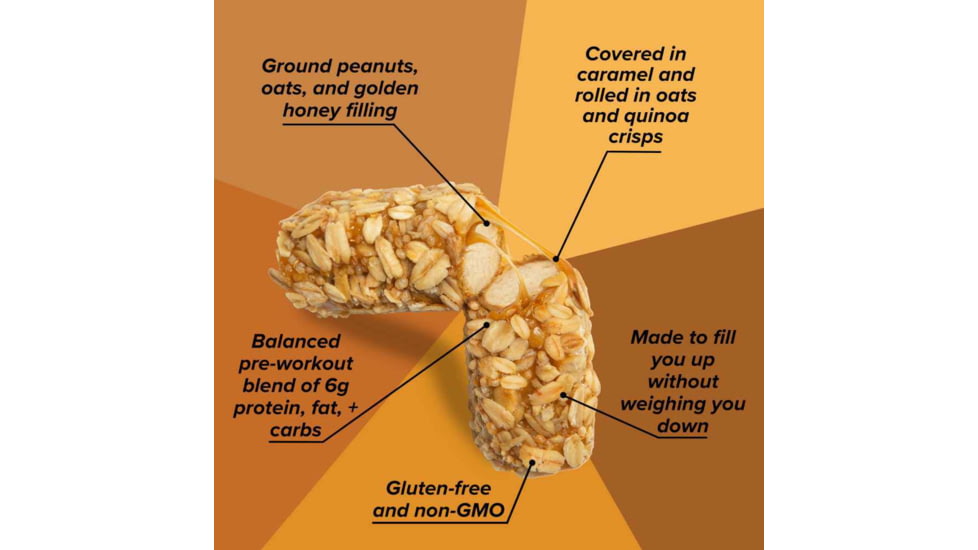 Ground peanuts, oats, and golden honey filling

Covered in caramel and rolled in oats and quinoa crisps

Balanced pre-workout blend of 6g protein, fat, + carbs

Made to fill you up without weighing you down

Gluten-free and non-GMO